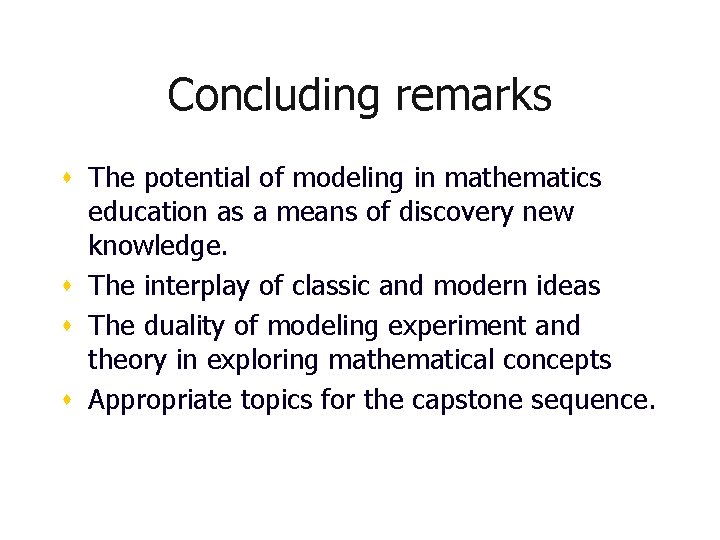 Concluding remarks

- The potential of modeling in mathematics education as a means of discovery new knowledge.
- The interplay of classic and modern ideas
- The duality of modeling experiment and theory in exploring mathematical concepts
- Appropriate topics for the capstone sequence.